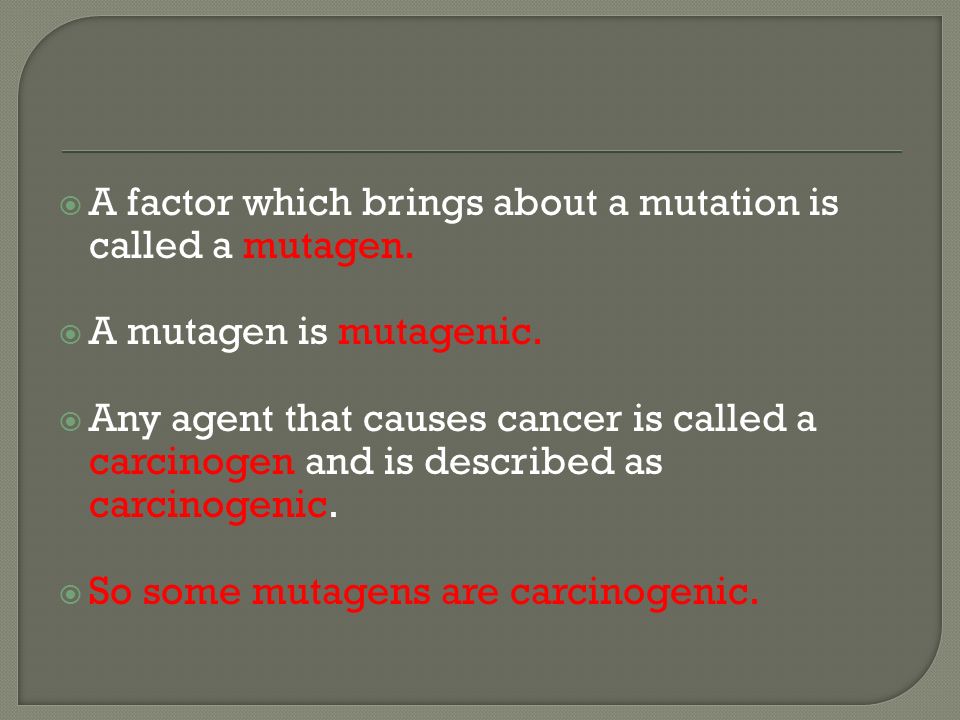 A factor which brings about a mutation is called a mutagen.

A mutagen is mutagenic.

Any agent that causes cancer is called a carcinogen and is described as carcinogenic.

So some mutagens are carcinogenic.